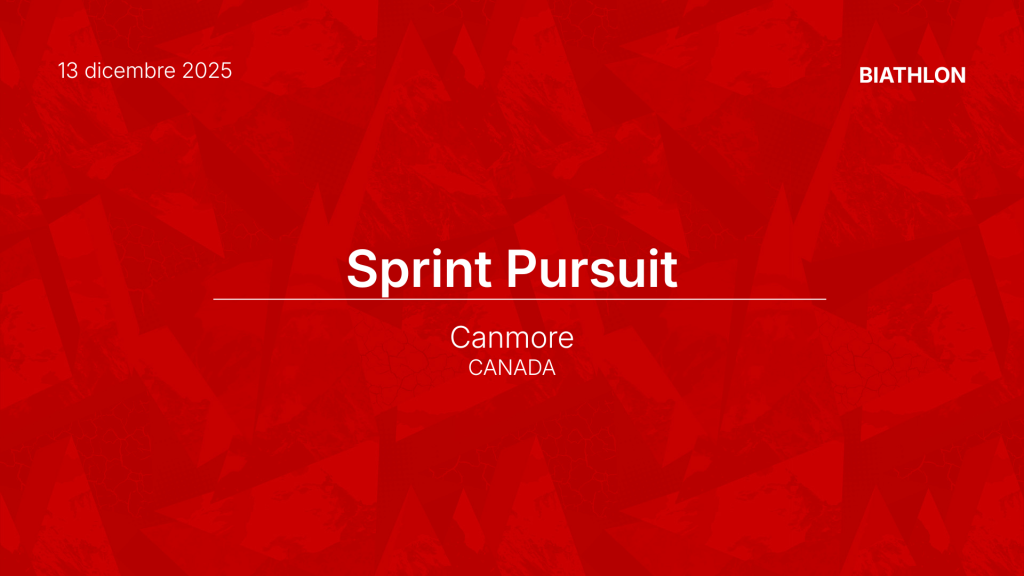 13 dicembre 2025

BIATHLON

Sprint Pursuit

Canmore
CANADA